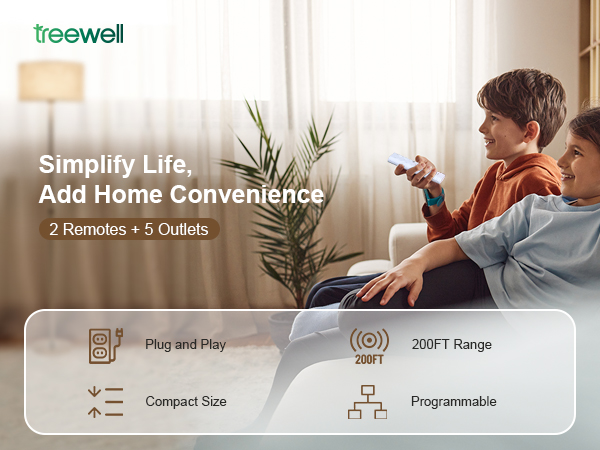 treewell

Simplify Life, Add Home Convenience

2 Remotes + 5 Outlets

Plug and Play

200FT

200FT Range

Compact Size

Programmable